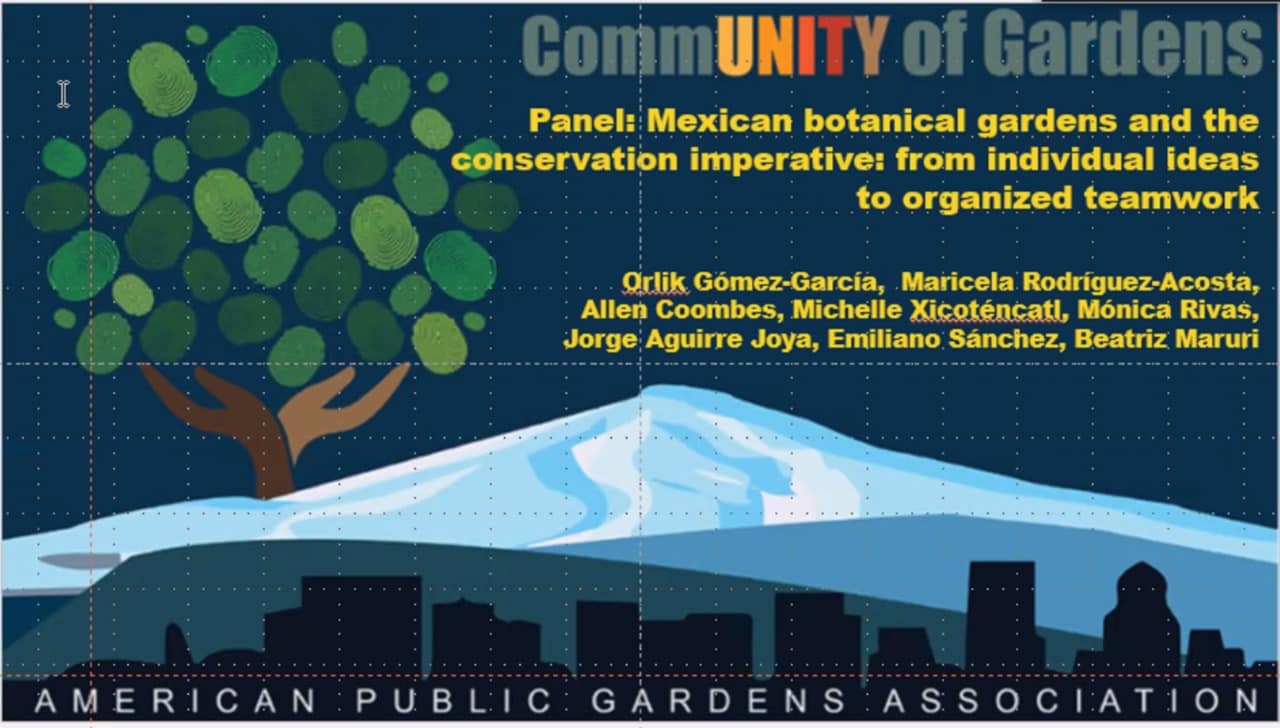 CommUNITY of Gardens

Panel: Mexican botanical gardens and the conservation imperative: from individual ideas to organized teamwork

Orlik Gómez-García, Maricela Rodríguez-Acosta, Allen Coombes, Michelle Xicoténcatl, Mónica Rivas, Jorge Aguirre Joya, Emiliano Sánchez, Beatriz Maruri

AMERICAN PUBLIC GARDENS ASSOCIATION